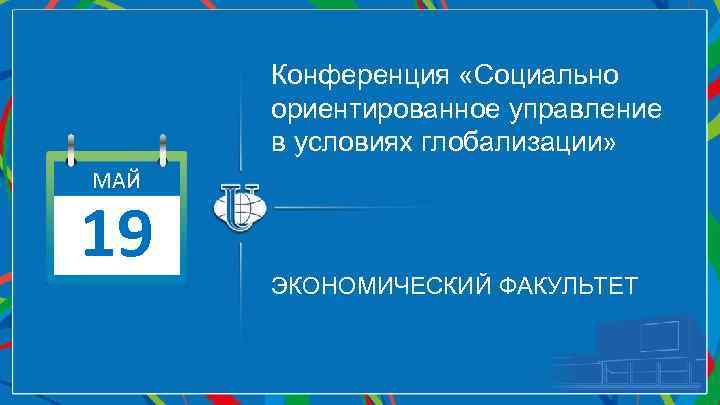 МАЙ
19

Конференция «Социально ориентированное управление в условиях глобализации»

ЭКОНОМИЧЕСКИЙ ФАКУЛЬТЕТ